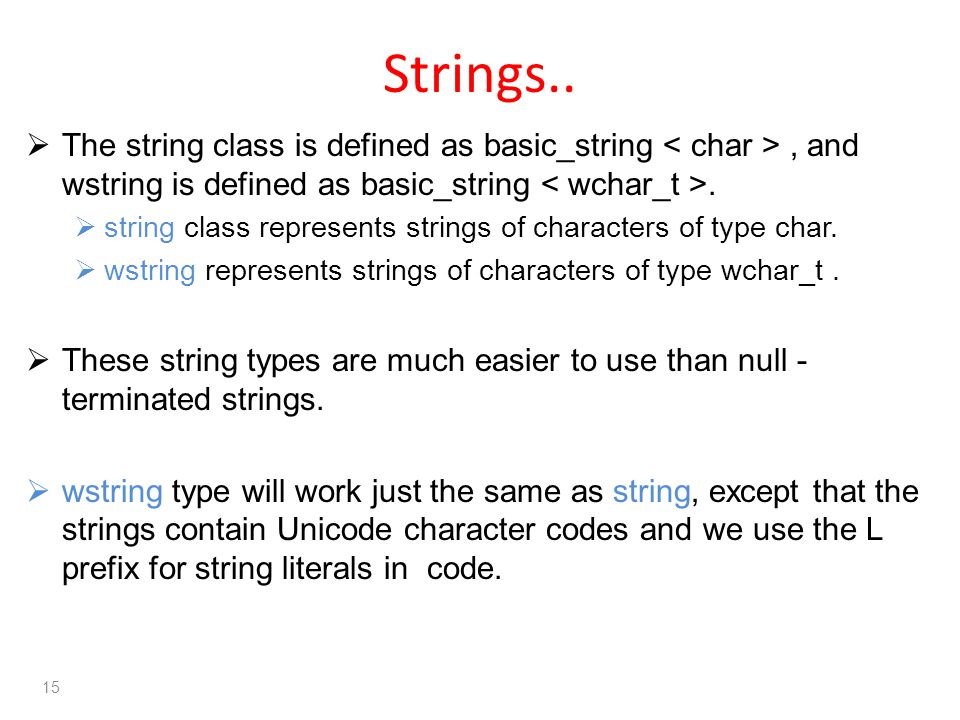 Strings..

➢ The string class is defined as basic_string < char > , and wstring is defined as basic_string < wchar_t >.

➢ string class represents strings of characters of type char.

➢ wstring represents strings of characters of type wchar_t .

➢ These string types are much easier to use than null - terminated strings.

➢ wstring type will work just the same as string, except that the strings contain Unicode character codes and we use the L prefix for string literals in code.

15